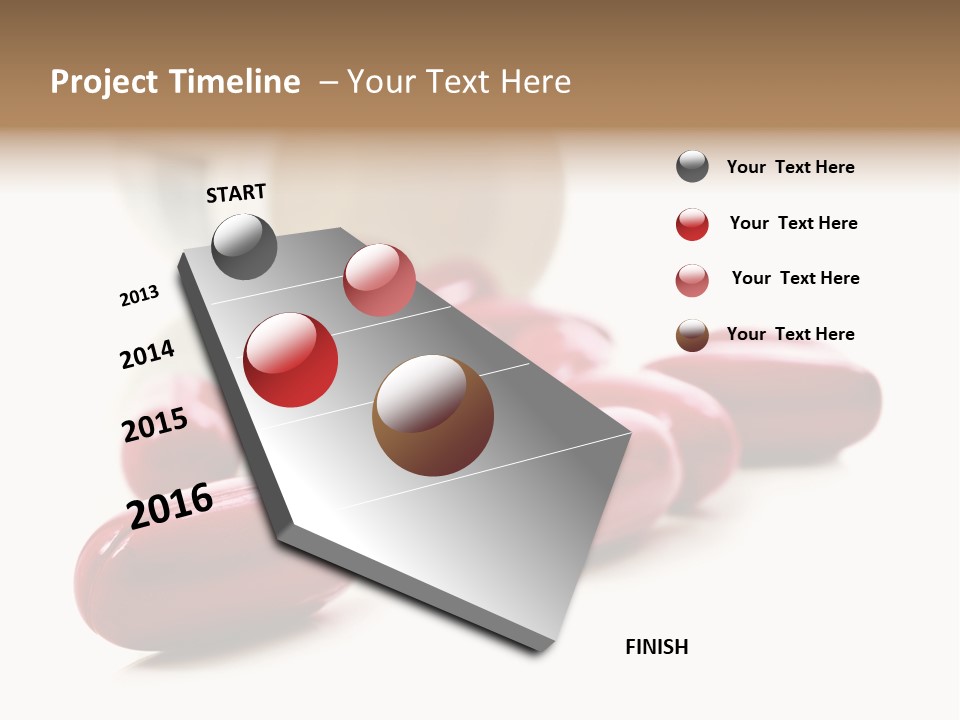 Project Timeline – Your Text Here

START

2013

2014

2015

2016

FINISH

Your Text Here

Your Text Here

Your Text Here

Your Text Here